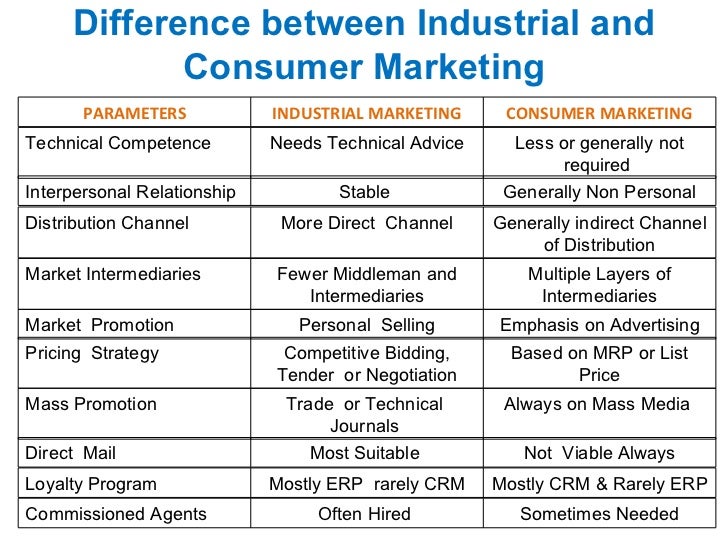 Difference between Industrial and Consumer Marketing

| PARAMETERS | INDUSTRIAL MARKETING | CONSUMER MARKETING |
|---|---|---|
| Technical Competence | Needs Technical Advice | Less or generally not required |
| Interpersonal Relationship | Stable | Generally Non Personal |
| Distribution Channel | More Direct Channel | Generally indirect Channel of Distribution |
| Market Intermediaries | Fewer Middleman and Intermediaries | Multiple Layers of Intermediaries |
| Market Promotion | Personal Selling | Emphasis on Advertising |
| Pricing Strategy | Competitive Bidding, Tender or Negotiation | Based on MRP or List Price |
| Mass Promotion | Trade or Technical Journals | Always on Mass Media |
| Direct Mail | Most Suitable | Not Viable Always |
| Loyalty Program | Mostly ERP rarely CRM | Mostly CRM & Rarely ERP |
| Commissioned Agents | Often Hired | Sometimes Needed |